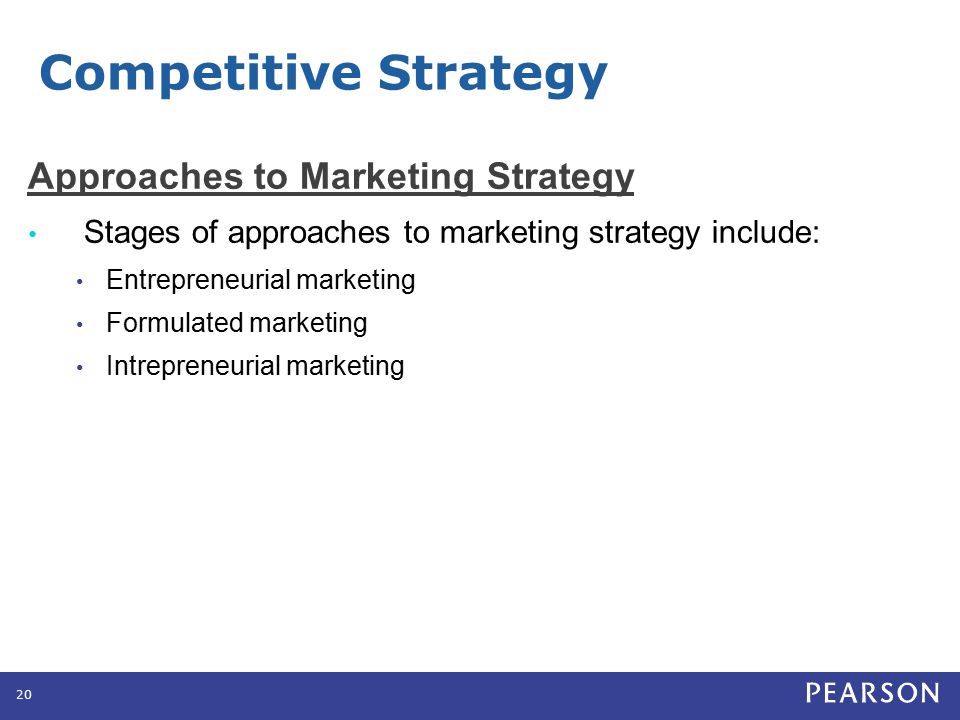 Competitive Strategy

Approaches to Marketing Strategy

• Stages of approaches to marketing strategy include:
  • Entrepreneurial marketing
  • Formulated marketing
  • Intrepreneurial marketing

20

PEARSON